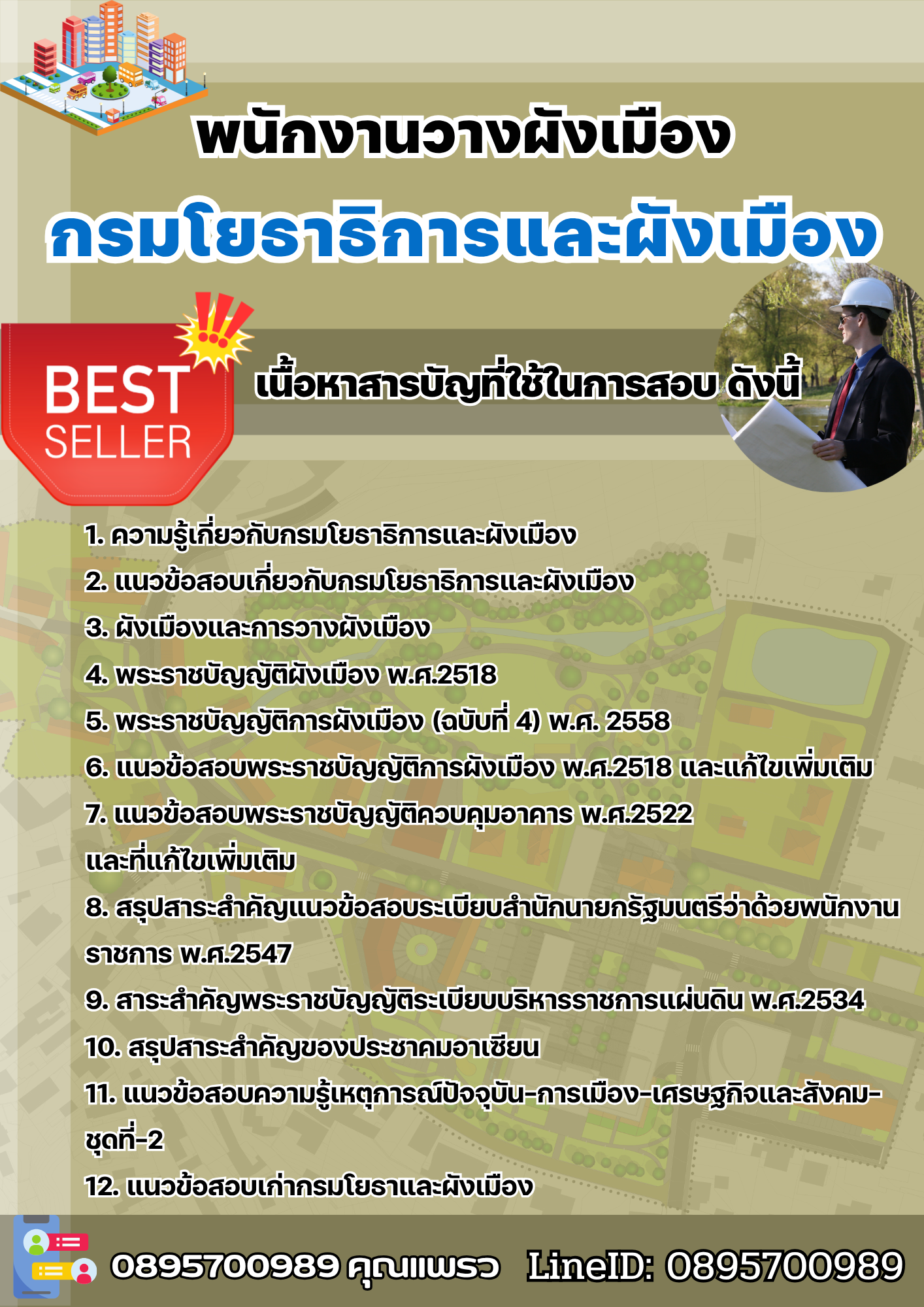 พนักงานวางผังเมือง

กรมโยธาธิการและผังเมือง

BEST SELLER

เนื้อหาสารบัญที่ใช้ในการสอบ ดังนี้

1. ความรู้เกี่ยวกับกรมโยธาธิการและผังเมือง
2. แนวข้อสอบเกี่ยวกับกรมโยธาธิการและผังเมือง
3. ผังเมืองและการวางผังเมือง
4. พระราชบัญญัติผังเมือง พ.ศ.2518
5. พระราชบัญญัติการผังเมือง (ฉบับที่ 4) พ.ศ. 2558
6. แนวข้อสอบพระราชบัญญัติการผังเมือง พ.ศ.2518 และแก้ไขเพิ่มเติม
7. แนวข้อสอบพระราชบัญญัติควบคุมอาคาร พ.ศ.2522 และที่แก้ไขเพิ่มเติม
8. สรุปสาระสำคัญแนวข้อสอบระเบียบสำนักนายกรัฐมนตรีว่าด้วยพนักงานราชการ พ.ศ.2547
9. สาระสำคัญพระราชบัญญัติระเบียบบริหารราชการแผ่นดิน พ.ศ.2534
10. สรุปสาระสำคัญของประชาคมอาเซียน
11. แนวข้อสอบความรู้เหตุการณ์ปัจจุบัน-การเมือง-เศรษฐกิจและสังคม-ชุดที่-2
12. แนวข้อสอบเก่ากรมโยธาและผังเมือง

0895700989 คุณแพรว LineID: 0895700989